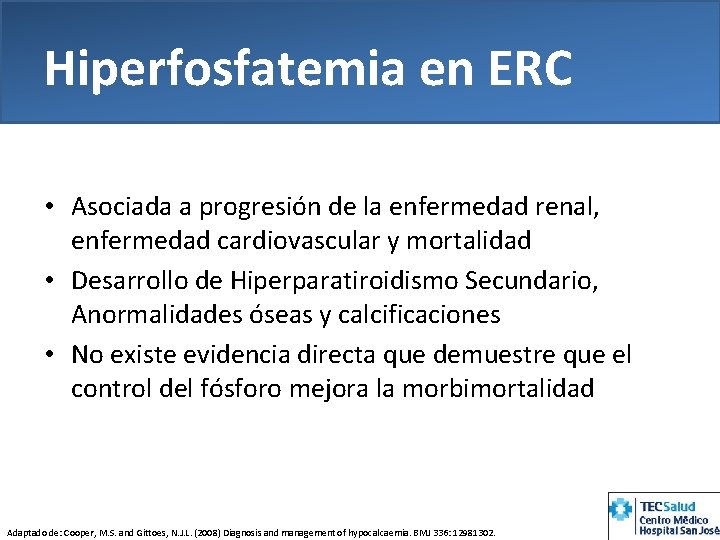 Hiperfosfatemia en ERC

• Asociada a progresión de la enfermedad renal, enfermedad cardiovascular y mortalidad
• Desarrollo de Hiperparatiroidismo Secundario, Anormalidades óseas y calcificaciones
• No existe evidencia directa que demuestre que el control del fósforo mejora la morbimortalidad

Adaptado de: Cooper, M.S. and Gittoes, N.J.L. (2008) Diagnosis and management of hypocalcaemia. BMJ 336:12981302.

TECSalud
Centro Médico
Hospital San José